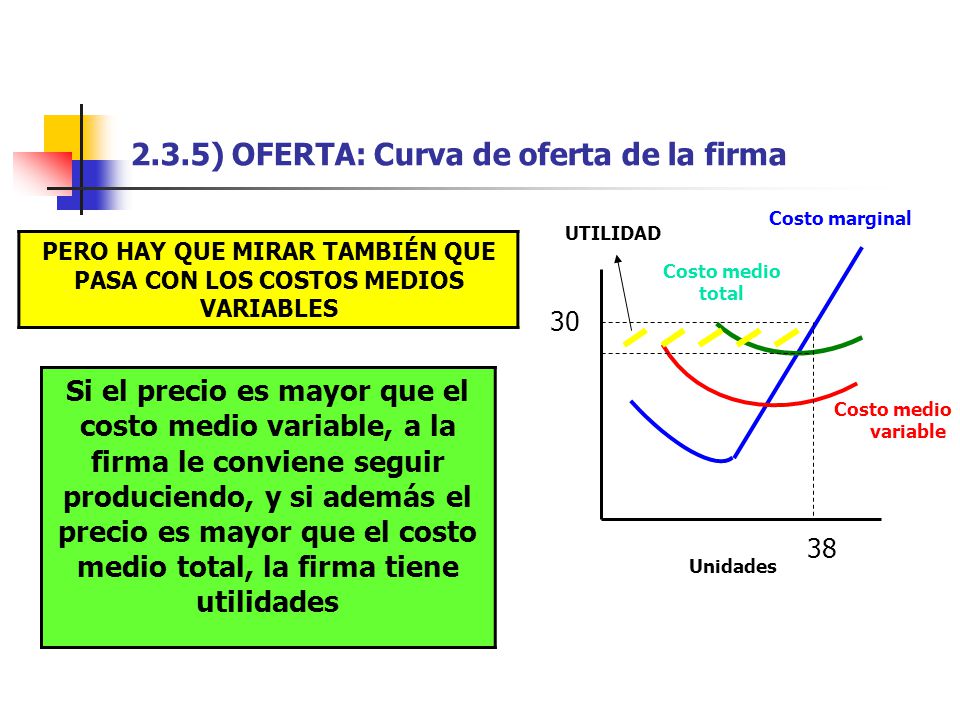 2.3.5) OFERTA: Curva de oferta de la firma

PERO HAY QUE MIRAR TAMBIÉN QUE PASA CON LOS COSTOS MEDIOS VARIABLES

Si el precio es mayor que el costo medio variable, a la firma le conviene seguir produciendo, y si además el precio es mayor que el costo medio total, la firma tiene utilidades

UTILIDAD

Costo marginal

Costo medio total

30

Costo medio variable

38

Unidades